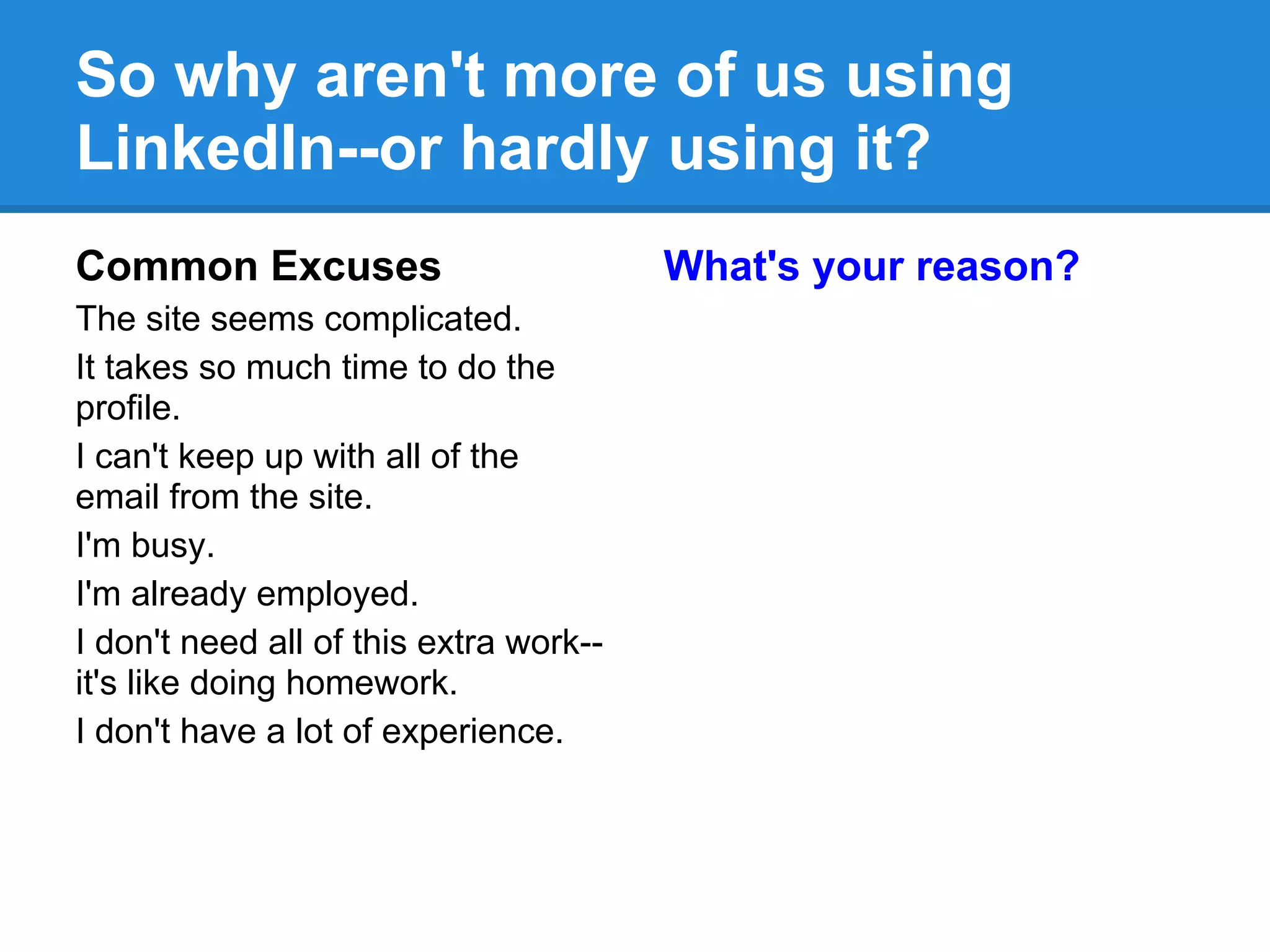 So why aren't more of us using LinkedIn--or hardly using it?

Common Excuses

The site seems complicated.

It takes so much time to do the profile.

I can't keep up with all of the email from the site.

I'm busy.

I'm already employed.

I don't need all of this extra work--it's like doing homework.

I don't have a lot of experience.

What's your reason?